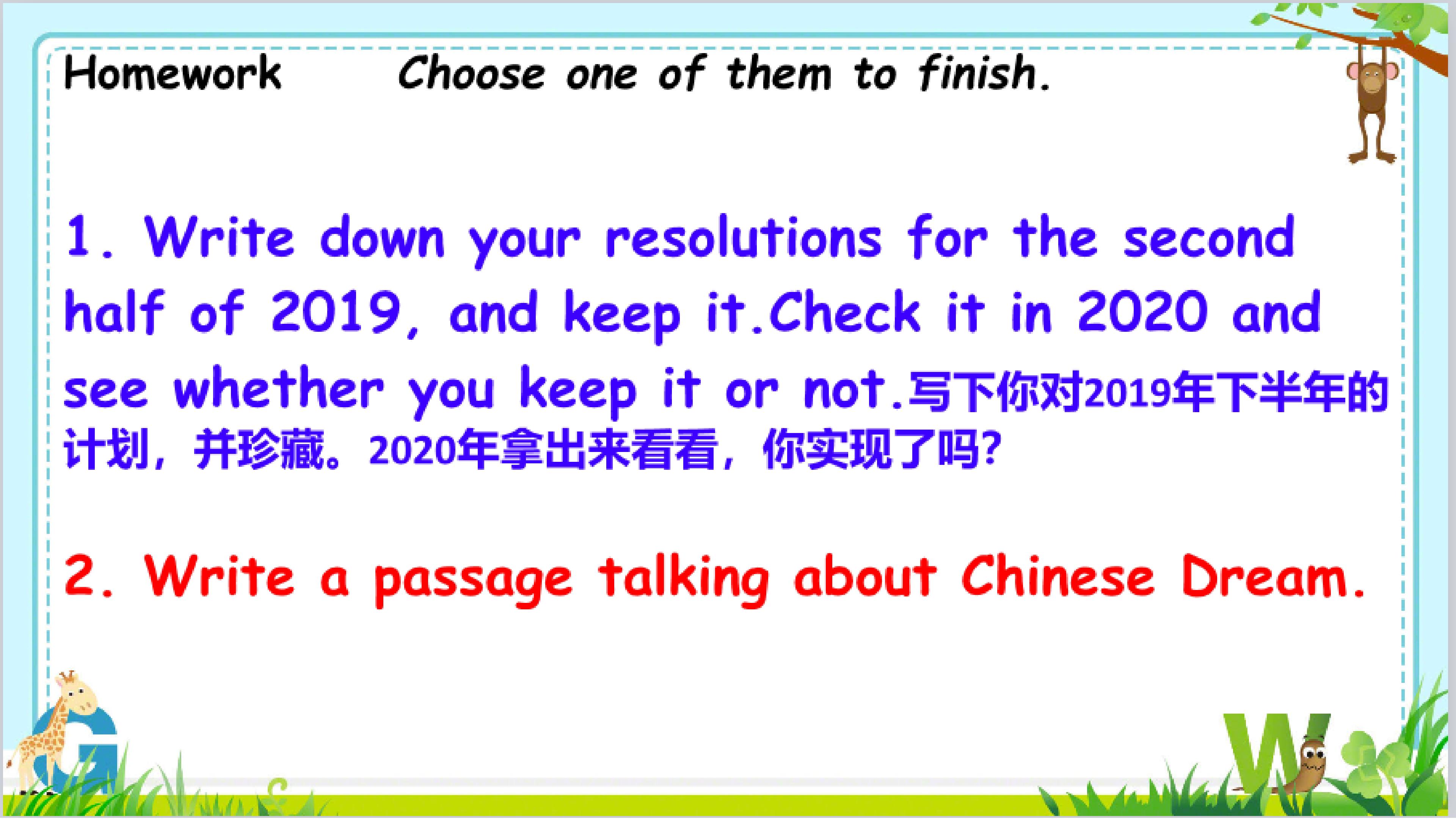 Homework Choose one of them to finish.

1. Write down your resolutions for the second half of 2019, and keep it.Check it in 2020 and see whether you keep it or not.写下你对2019年下半年的计划，并珍藏。2020年拿出来看看，你实现了吗?

2. Write a passage talking about Chinese Dream.